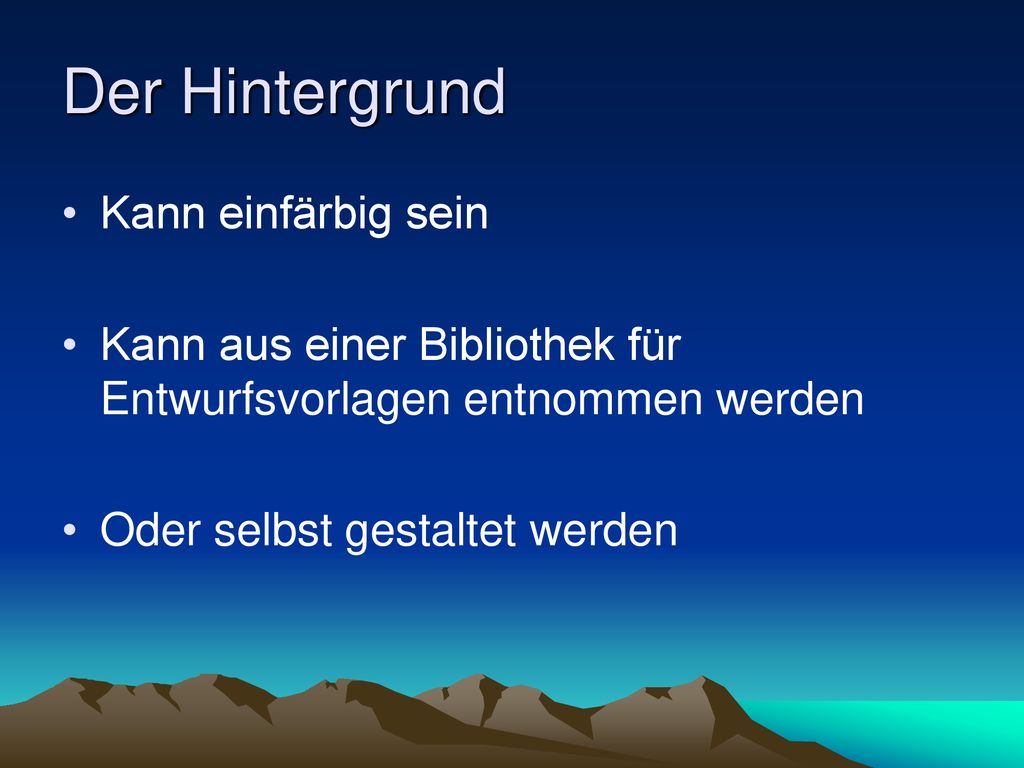 Der Hintergrund

• Kann einfärbig sein

• Kann aus einer Bibliothek für Entwurfsvorlagen entnommen werden

• Oder selbst gestaltet werden